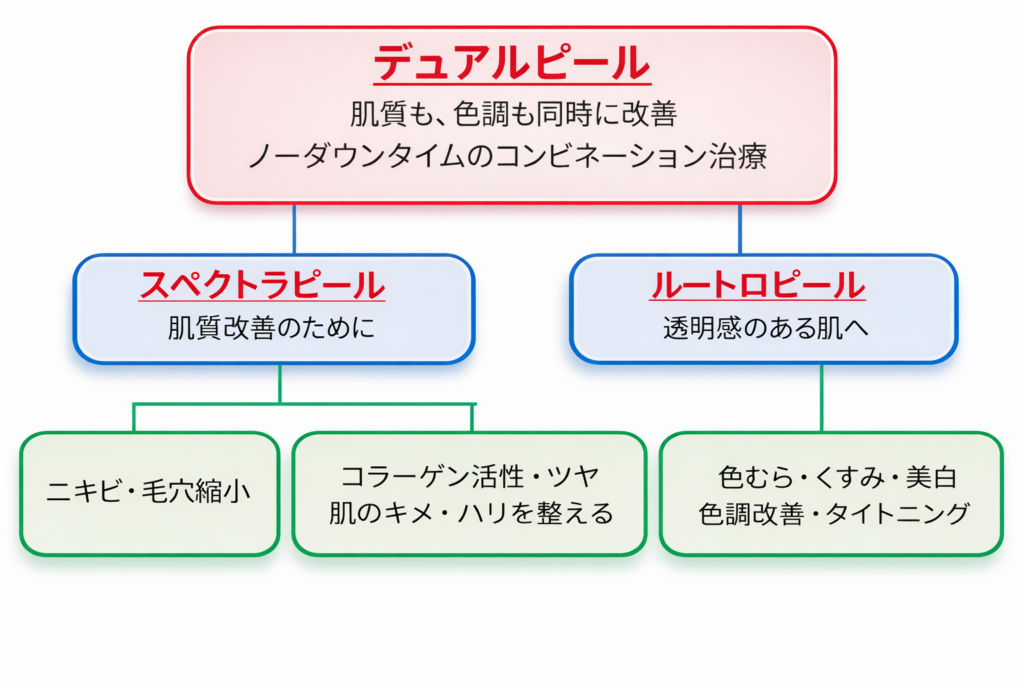 デュアルピール
肌質も、色調も同時に改善
ノーダウンタイムのコンビネーション治療

スペクトラピール
肌質改善のために

ルートロピール
透明感のある肌へ

ニキビ・毛穴縮小

コラーゲン活性・ツヤ
肌のキメ・ハリを整える

色むら・くすみ・美白
色調改善・タイトニング